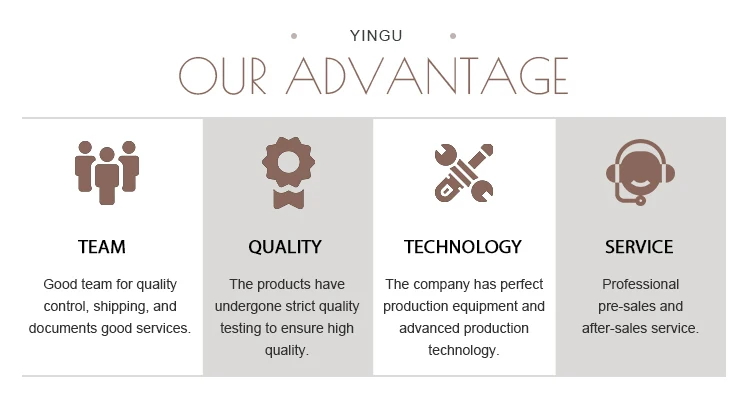 YINGU

OUR ADVANTAGE

TEAM

Good team for quality control, shipping, and documents good services.

QUALITY

The products have undergone strict quality testing to ensure high quality.

TECHNOLOGY

The company has perfect production equipment and advanced production technology.

SERVICE

Professional pre-sales and after-sales service.